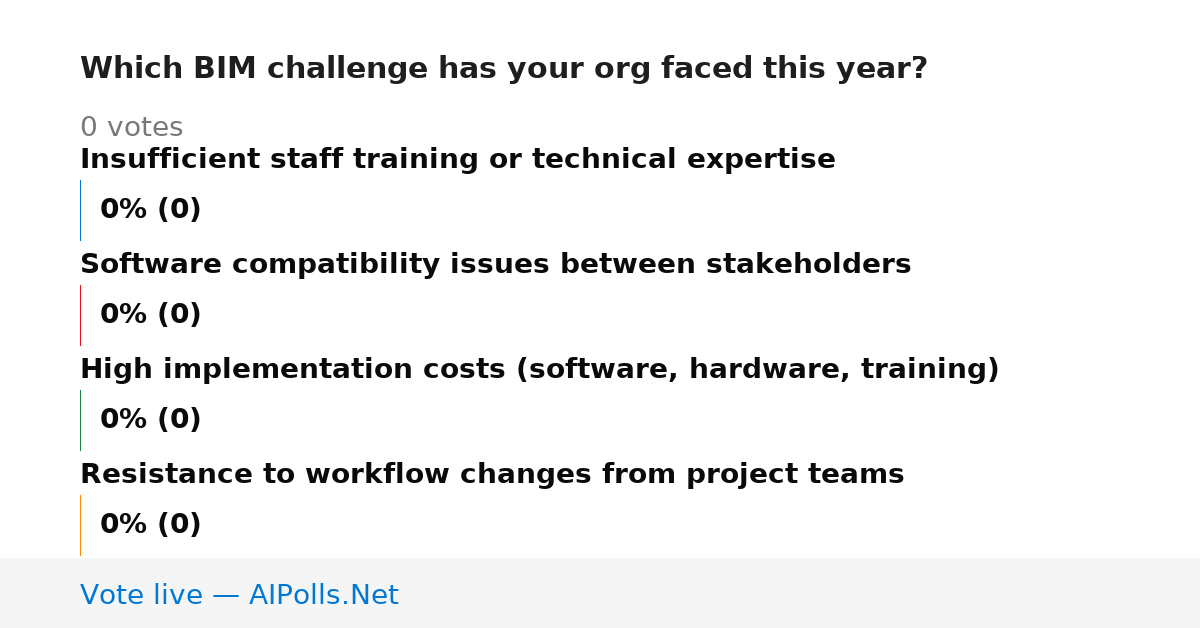 Which BIM challenge has your org faced this year?

0 votes

Insufficient staff training or technical expertise

0% (0)

Software compatibility issues between stakeholders

0% (0)

High implementation costs (software, hardware, training)

0% (0)

Resistance to workflow changes from project teams

0% (0)

Vote live — AIPolls.Net